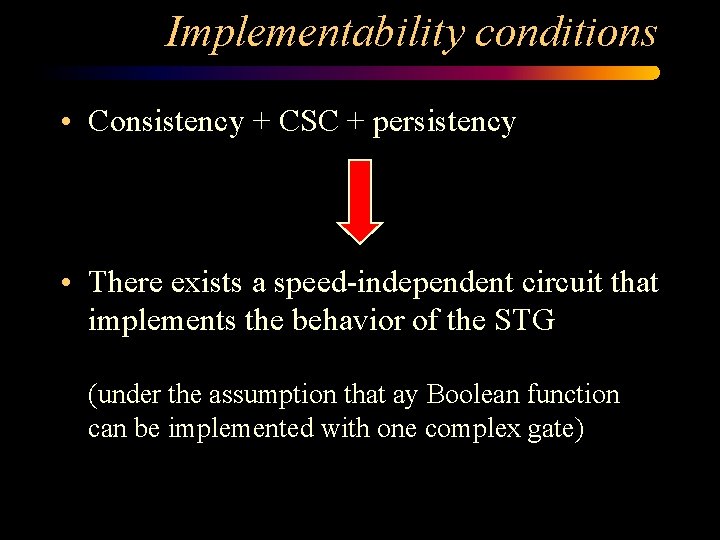 Implementability conditions

• Consistency + CSC + persistency

• There exists a speed-independent circuit that implements the behavior of the STG

(under the assumption that ay Boolean function can be implemented with one complex gate)